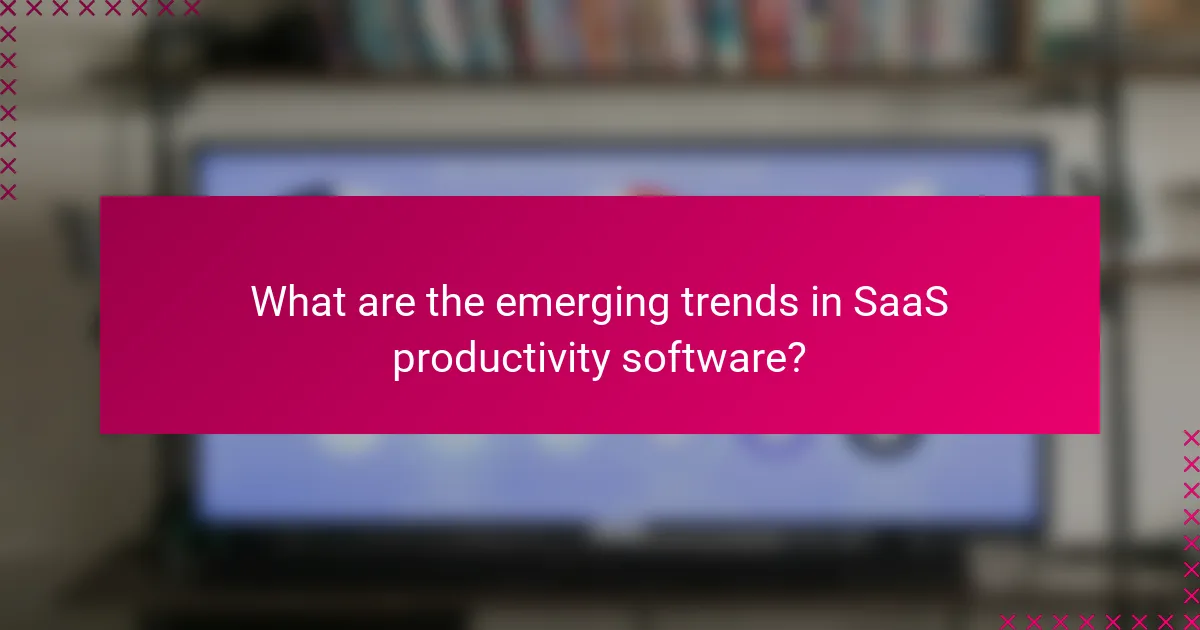 What are the emerging trends in SaaS productivity software?